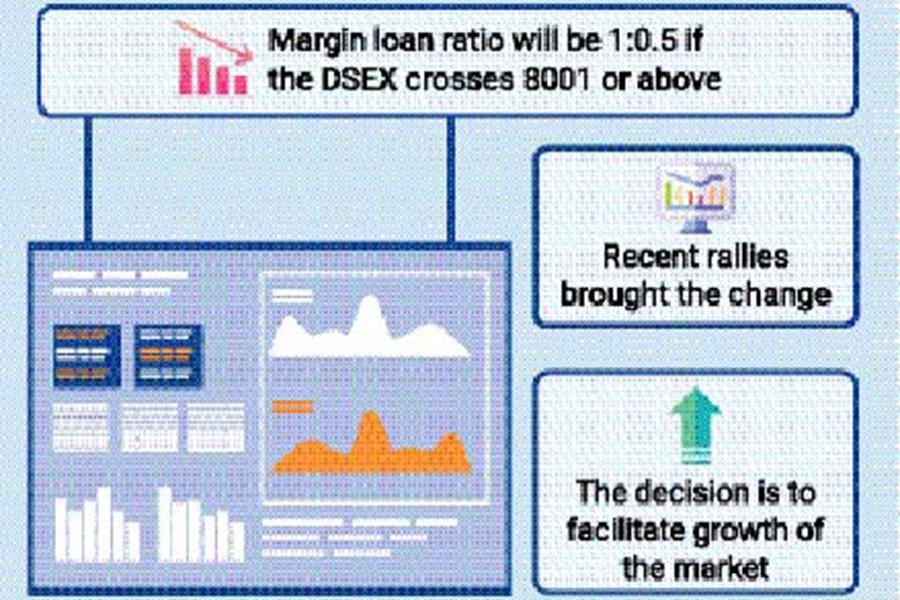 Margin loan ratio will be 1:0.5 if the DSEX crosses 8001 or above

Recent rallies brought the change

The decision is to facilitate growth of the market